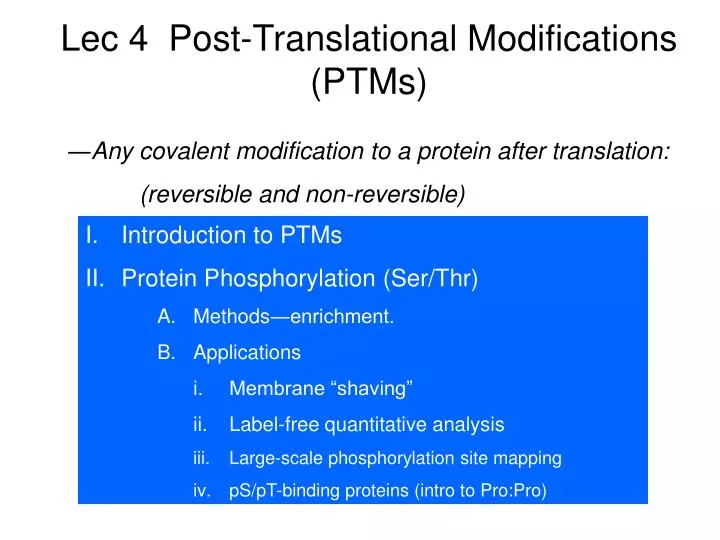 Lec 4 Post-Translational Modifications (PTMs)

—Any covalent modification to a protein after translation: (reversible and non-reversible)

I. Introduction to PTMs

II. Protein Phosphorylation (Ser/Thr)

A. Methods—enrichment.

B. Applications

i. Membrane “shaving”

ii. Label-free quantitative analysis

iii. Large-scale phosphorylation site mapping

iv. pS/pT-binding proteins (intro to Pro:Pro)